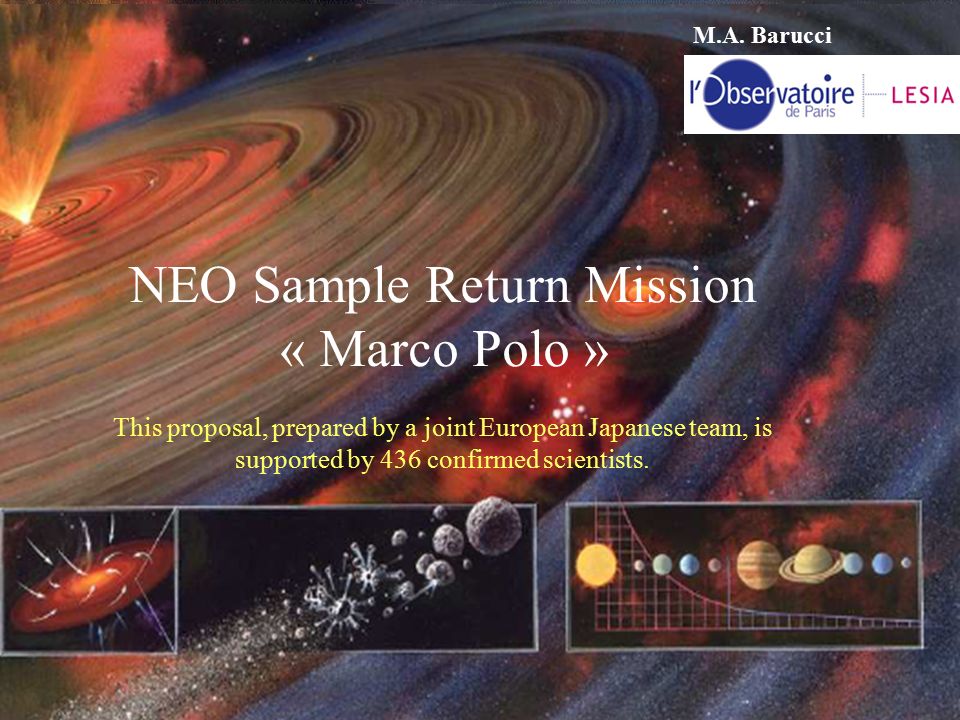 M.A. Barucci

l'Observatoire de Paris LESIA

NEO Sample Return Mission
« Marco Polo »

This proposal, prepared by a joint European Japanese team, is supported by 436 confirmed scientists.